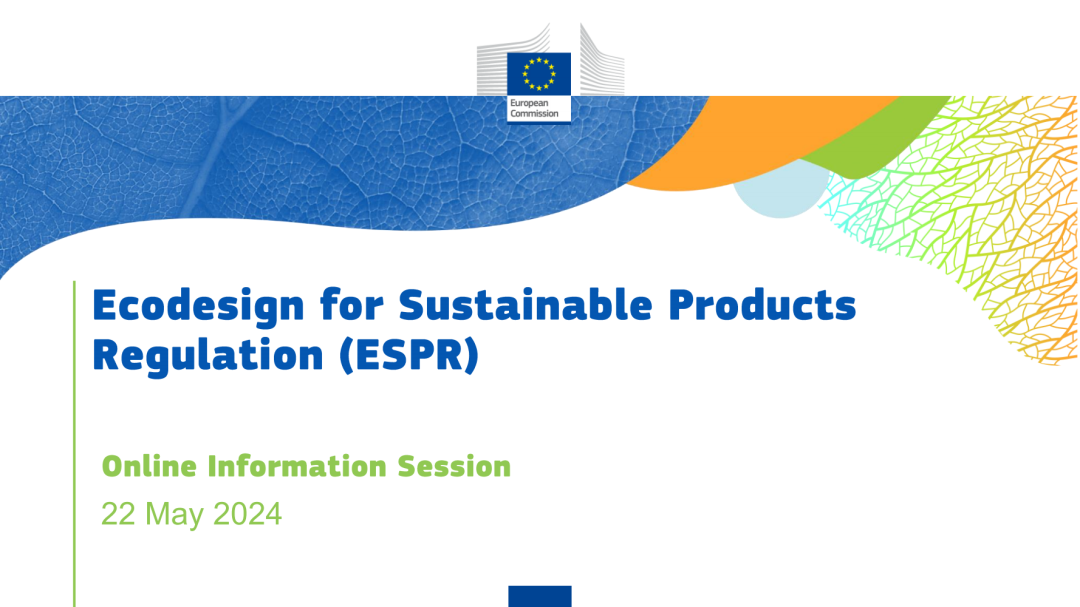 European Commission

Ecodesign for Sustainable Products Regulation (ESPR)

Online Information Session
22 May 2024